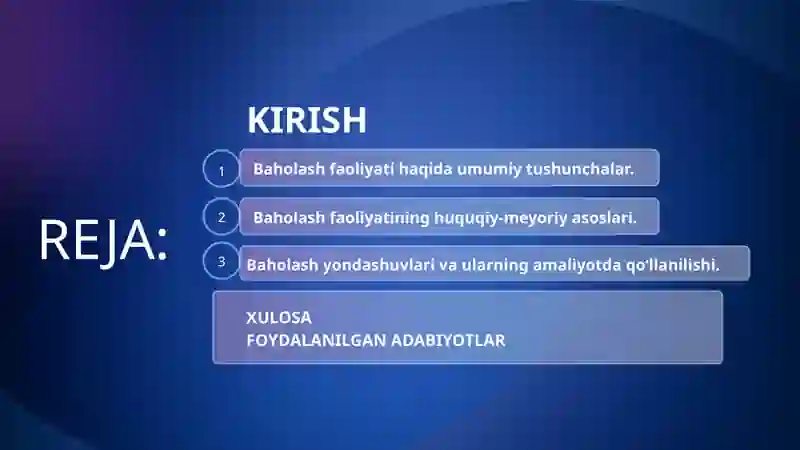 REJA:

KIRISH

1 Baholash faoliyati haqida umumiy tushunchalar.

2 Baholash faoliyatining huquqiy-meyoriy asoslari.

3 Baholash yondashuvlari va ularning amaliyotda qo'llanilishi.

XULOSA
FOYDALANILGAN ADABIYOTLAR